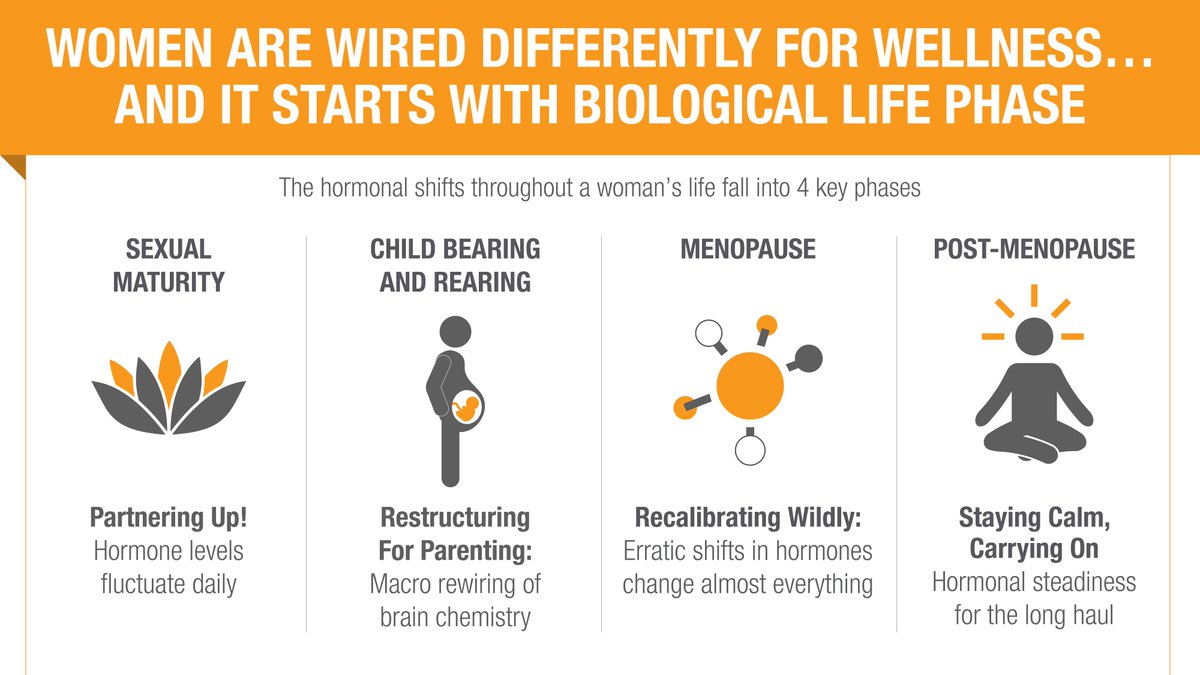 WOMEN ARE WIRED DIFFERENTLY FOR WELLNESS… AND IT STARTS WITH BIOLOGICAL LIFE PHASE

The hormonal shifts throughout a woman's life fall into 4 key phases

SEXUAL MATURITY

Partnering Up!
Hormone levels fluctuate daily

CHILD BEARING AND REARING

Restructuring For Parenting:
Macro rewiring of brain chemistry

MENOPAUSE

Recalibrating Wildly:
Erratic shifts in hormones change almost everything

POST-MENOPAUSE

Staying Calm, Carrying On
Hormonal steadiness for the long haul